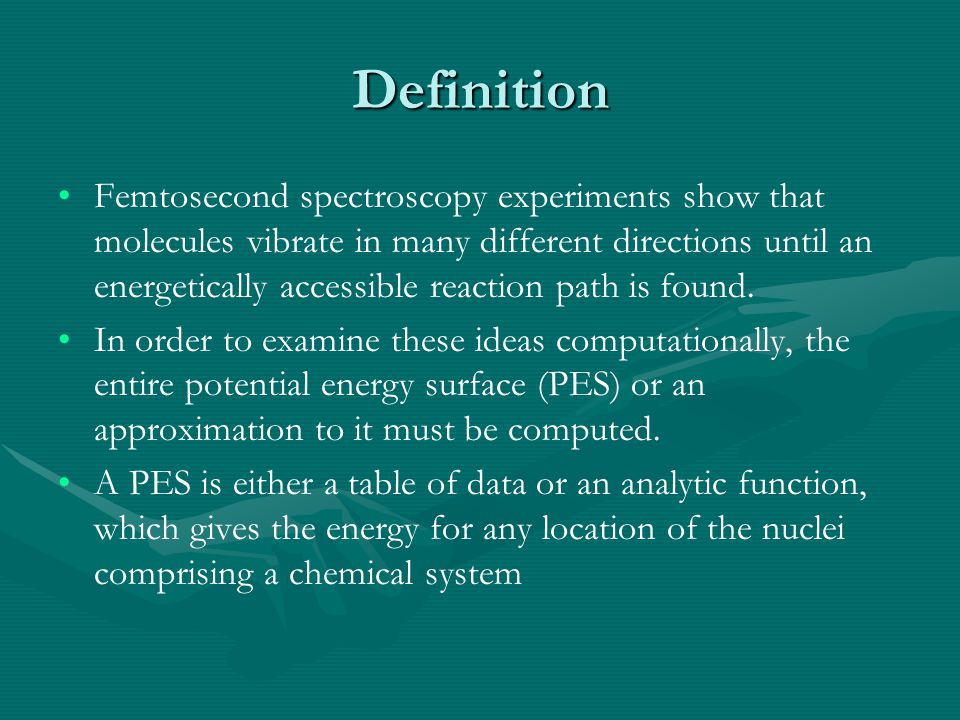 Definition

• Femtosecond spectroscopy experiments show that molecules vibrate in many different directions until an energetically accessible reaction path is found.

• In order to examine these ideas computationally, the entire potential energy surface (PES) or an approximation to it must be computed.

• A PES is either a table of data or an analytic function, which gives the energy for any location of the nuclei comprising a chemical system